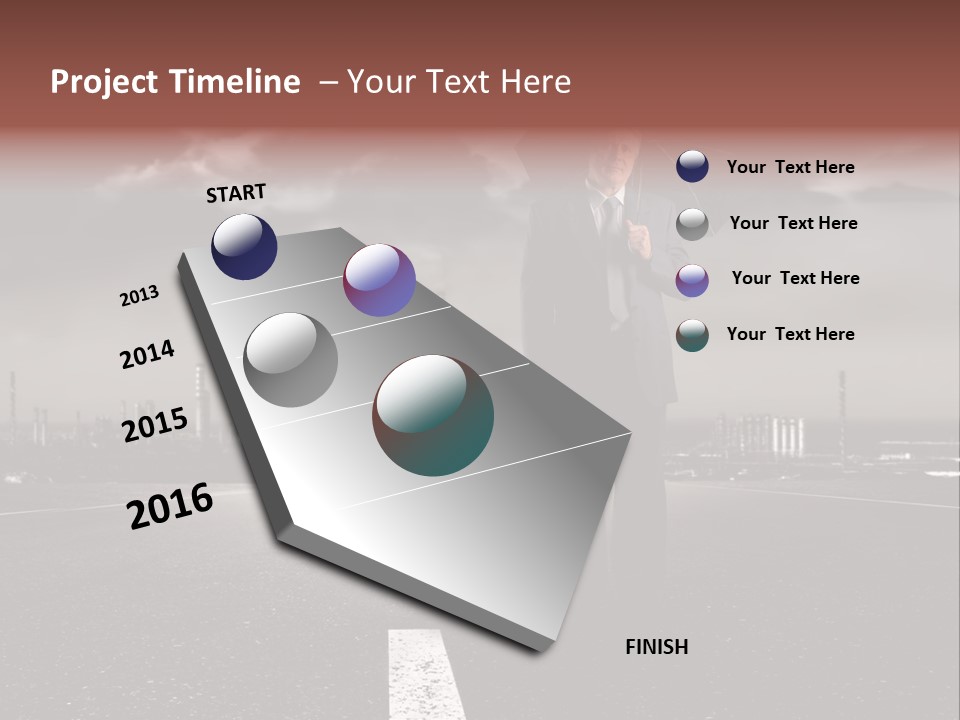 Project Timeline – Your Text Here

START

2013

2014

2015

2016

FINISH

Your Text Here

Your Text Here

Your Text Here

Your Text Here